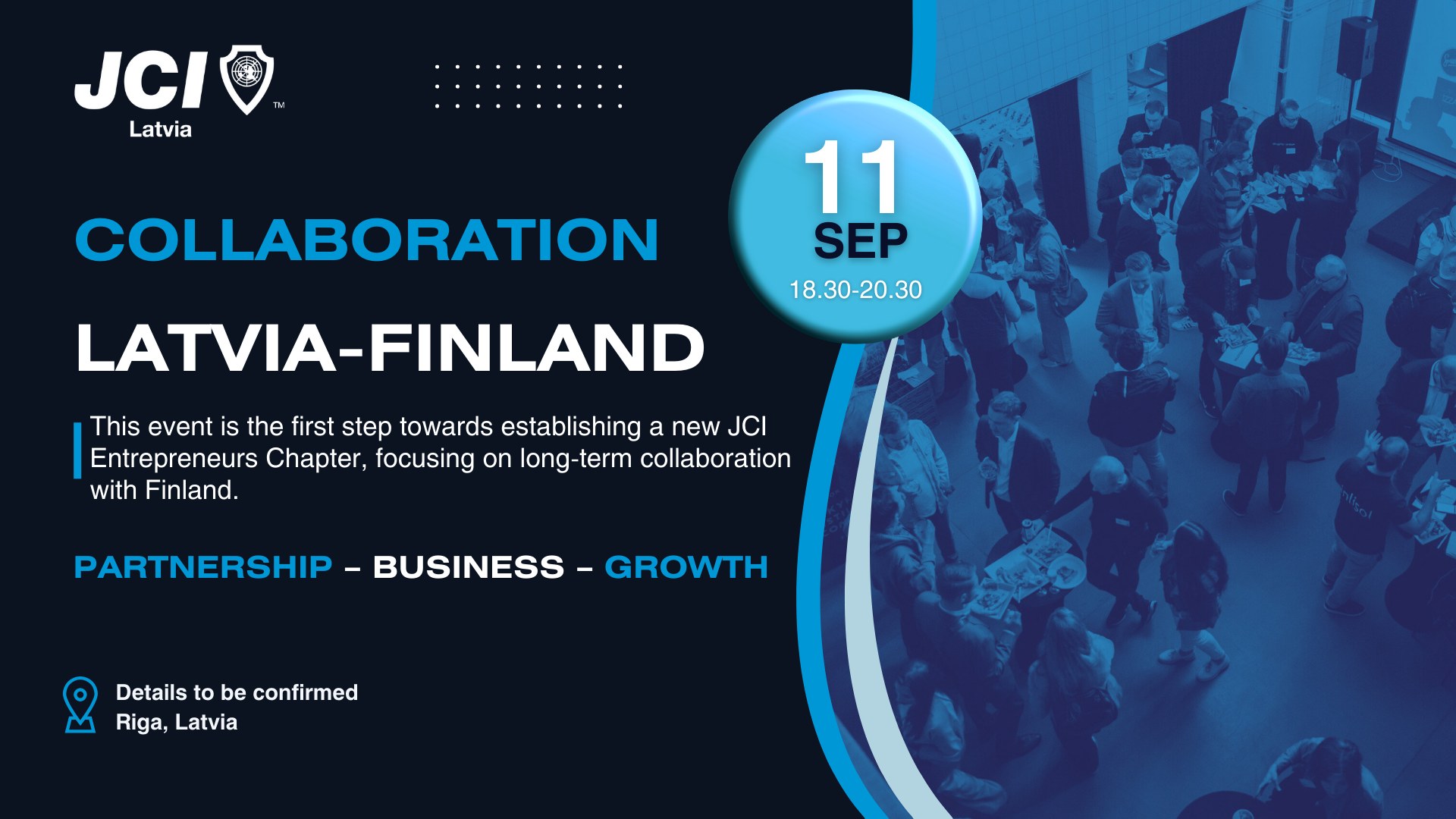 JCI™
Latvia

11
SEP
18.30-20.30

COLLABORATION

LATVIA-FINLAND

This event is the first step towards establishing a new JCI Entrepreneurs Chapter, focusing on long-term collaboration with Finland.

PARTNERSHIP – BUSINESS – GROWTH

Details to be confirmed
Riga, Latvia